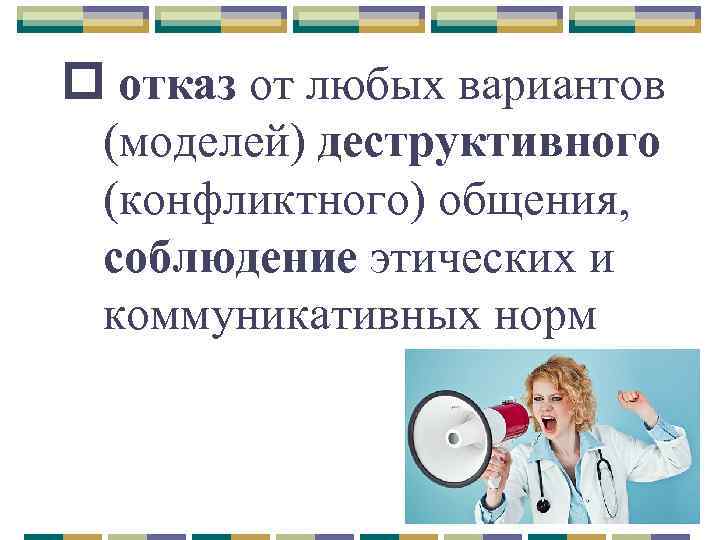 отказ от любых вариантов (моделей) деструктивного (конфликтного) общения, соблюдение этических и коммуникативных норм